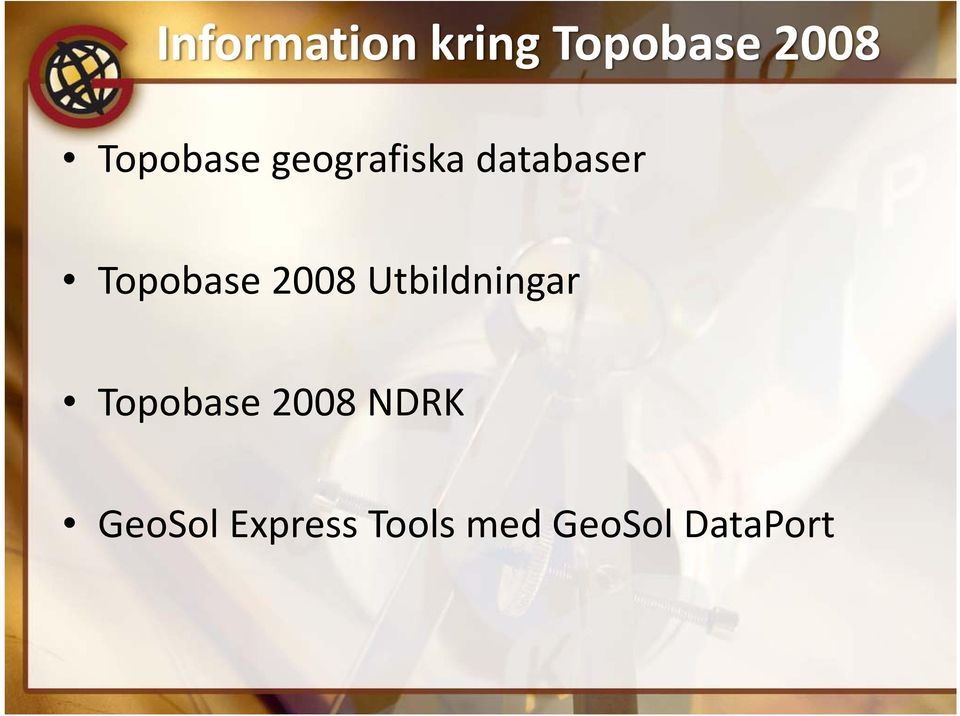 Information kring Topobase 2008

• Topobase geografiska databaser

• Topobase 2008 Utbildningar

• Topobase 2008 NDRK

• GeoSol Express Tools med GeoSol DataPort